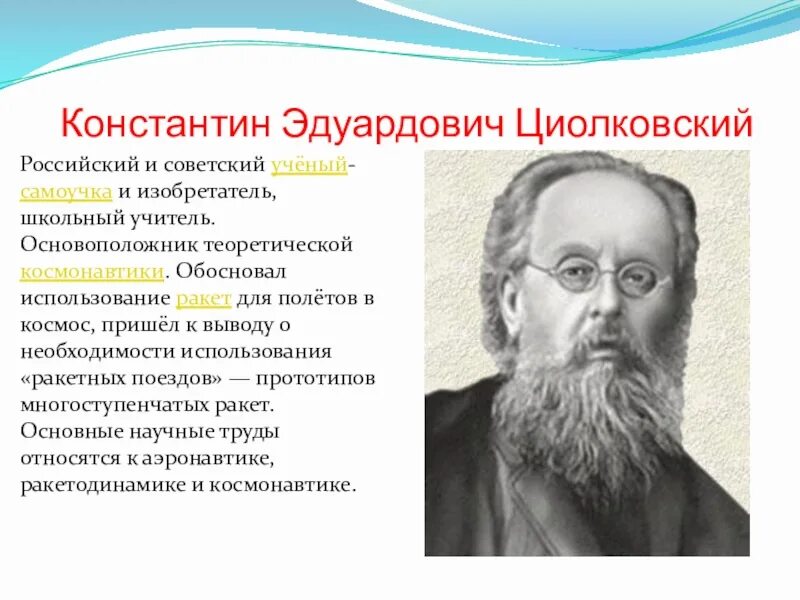 Константин Эдуардович Циолковский

Российский и советский учёный-самоучка и изобретатель, школьный учитель. Основоположник теоретической космонавтики. Обосновал использование ракет для полётов в космос, пришёл к выводу о необходимости использования «ракетных поездов» — прототипов многоступенчатых ракет. Основные научные труды относятся к аэронавтике, ракетодинамике и космонавтике.